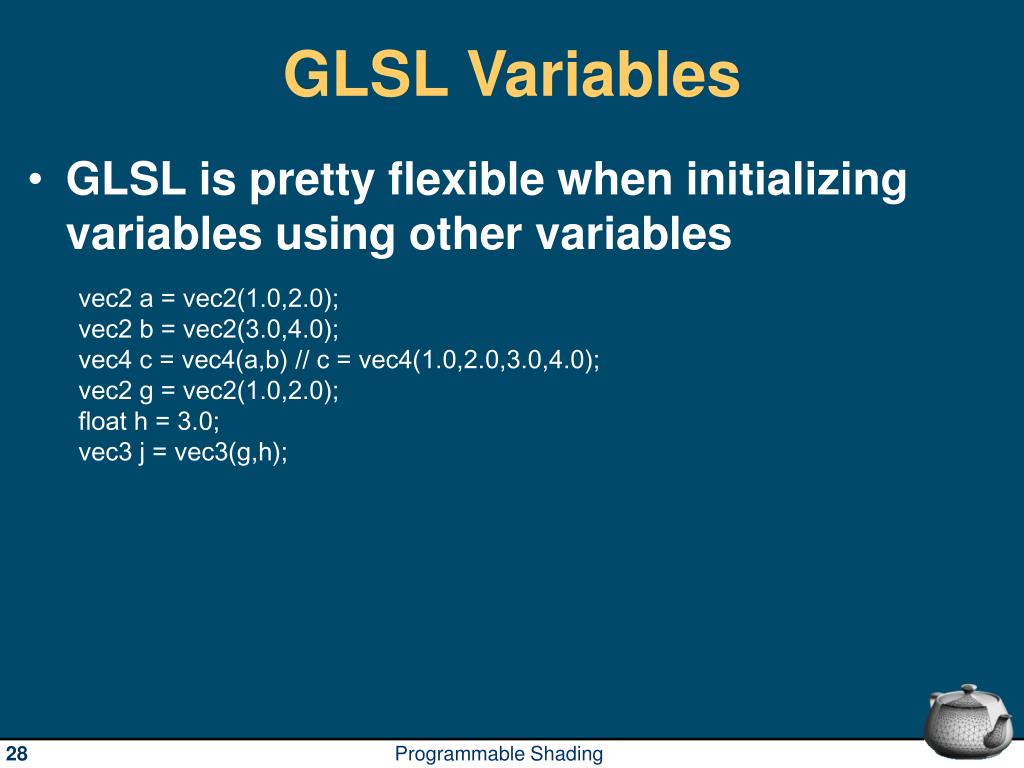 GLSL Variables

• GLSL is pretty flexible when initializing variables using other variables

vec2 a = vec2(1.0,2.0);
vec2 b = vec2(3.0,4.0);
vec4 c = vec4(a,b) // c = vec4(1.0,2.0,3.0,4.0);
vec2 g = vec2(1.0,2.0);
float h = 3.0;
vec3 j = vec3(g,h);

28

Programmable Shading